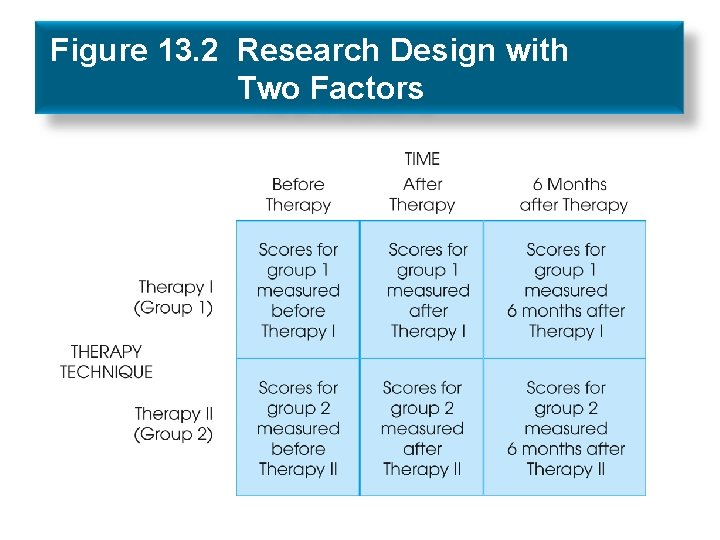 Figure 13.2 Research Design with Two Factors

TIME

THERAPY TECHNIQUE

| | Before Therapy | After Therapy | 6 Months after Therapy |
|---|---|---|---|
| Therapy I (Group 1) | Scores for group 1 measured before Therapy I | Scores for group 1 measured after Therapy I | Scores for group 1 measured 6 months after Therapy I |
| Therapy II (Group 2) | Scores for group 2 measured before Therapy II | Scores for group 2 measured after Therapy II | Scores for group 2 measured 6 months after Therapy II |